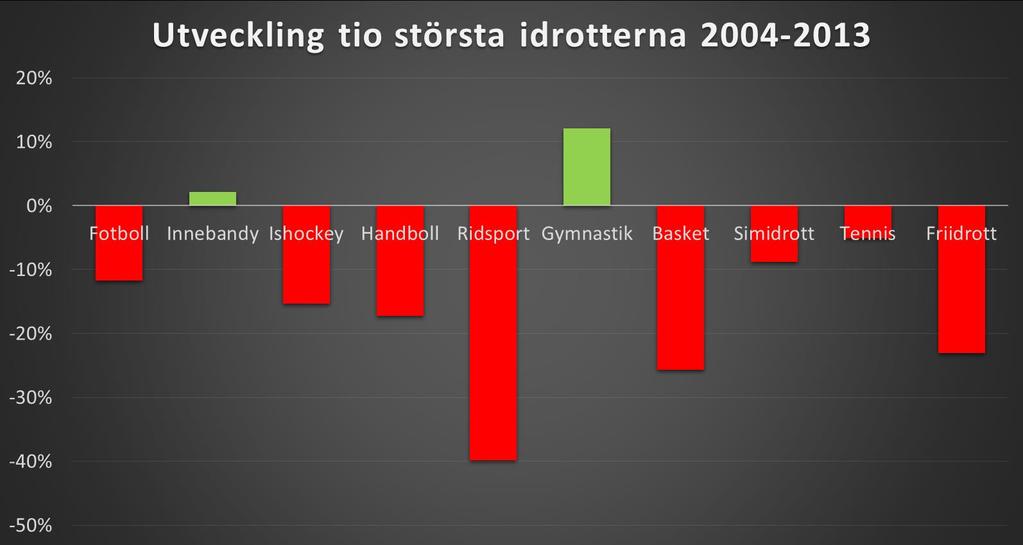 Utveckling tio största idrotterna 2004-2013

20%
10%
0%
-10%
-20%
-30%
-40%
-50%

Fotboll
Innebandy
Ishockey
Handboll
Ridsport
Gymnastik
Basket
Simidrott
Tennis
Friidrott